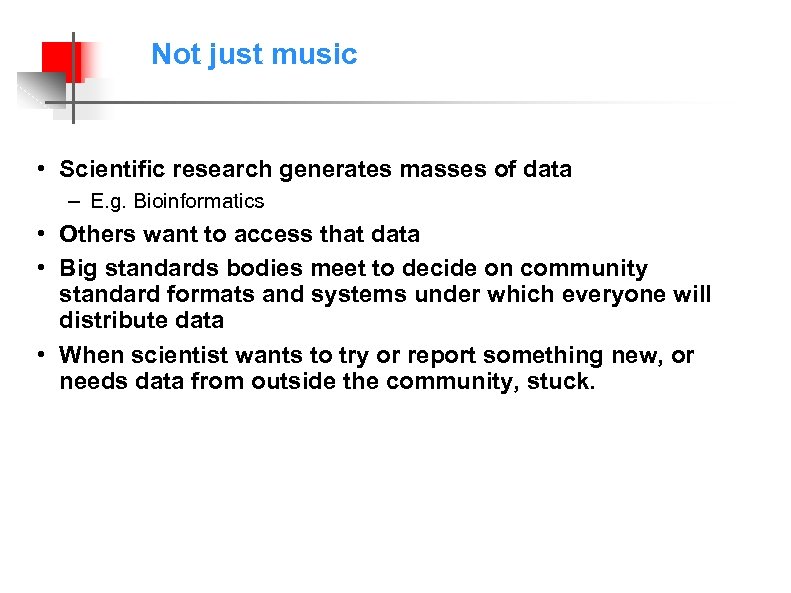 Not just music

• Scientific research generates masses of data
  – E.g. Bioinformatics
• Others want to access that data
• Big standards bodies meet to decide on community standard formats and systems under which everyone will distribute data
• When scientist wants to try or report something new, or needs data from outside the community, stuck.